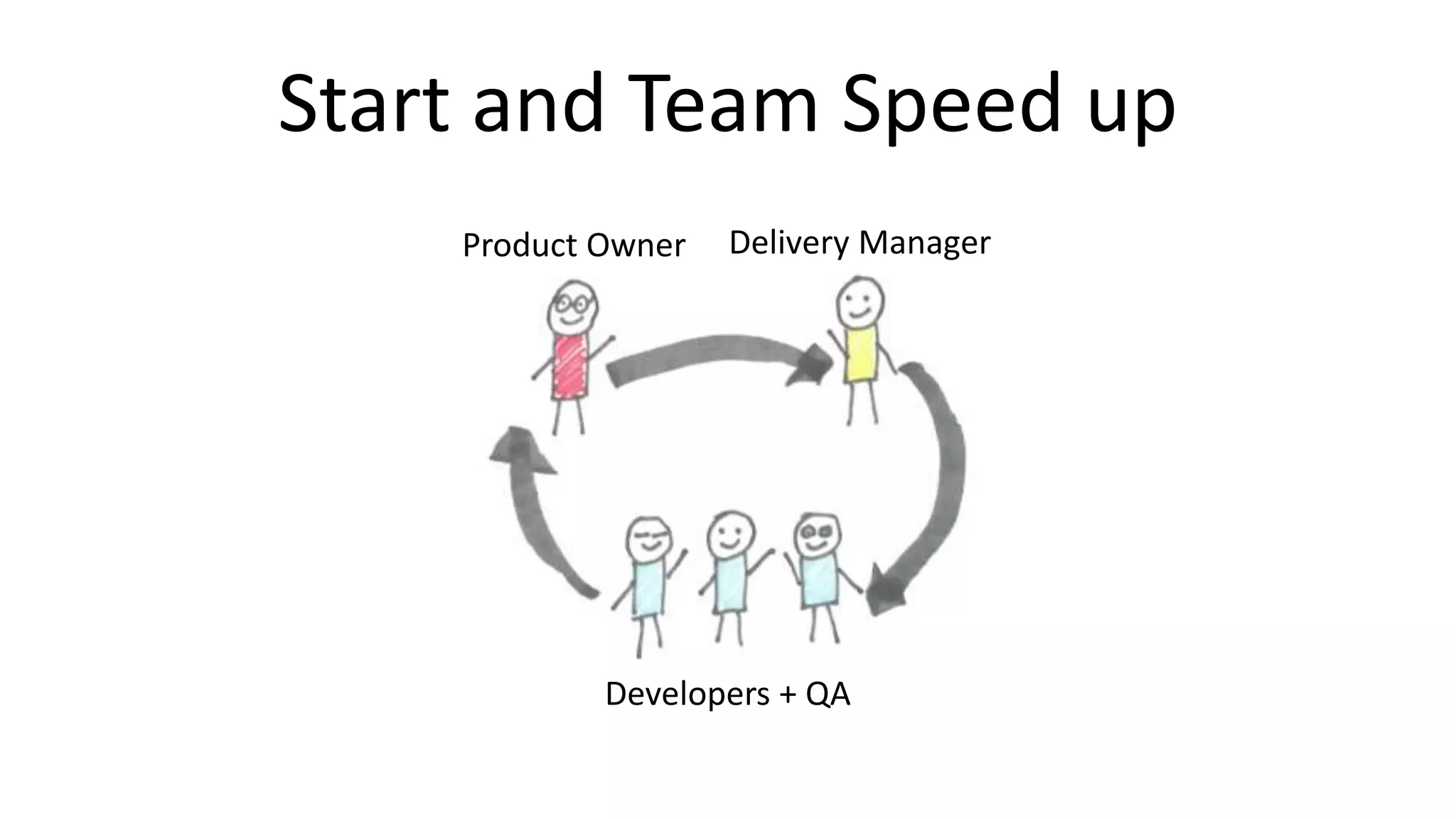 Start and Team Speed up

Product Owner

Delivery Manager

Developers + QA